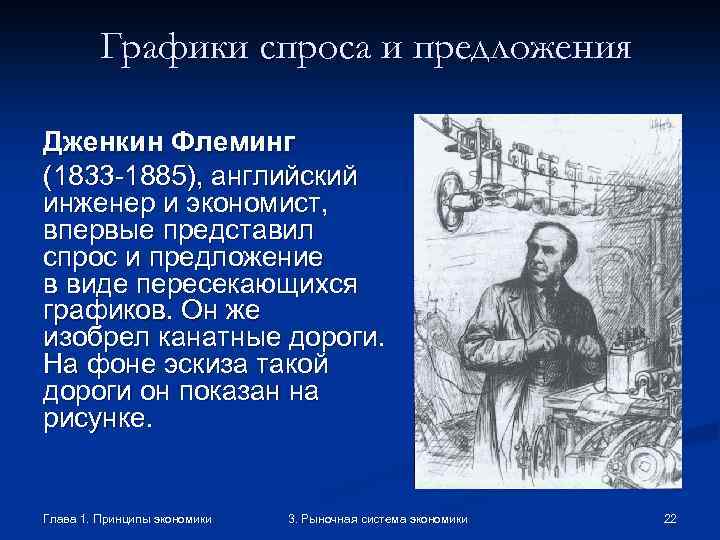 Графики спроса и предложения

Дженкин Флеминг (1833-1885), английский инженер и экономист, впервые представил спрос и предложение в виде пересекающихся графиков. Он же изобрел канатные дороги. На фоне эскиза такой дороги он показан на рисунке.

Глава 1. Принципы экономики

3. Рыночная система экономики

22